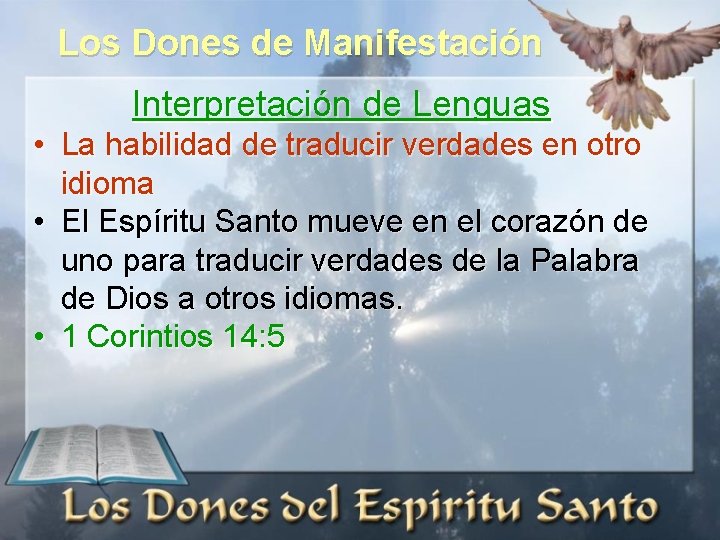 Los Dones de Manifestación

Interpretación de Lenguas

• La habilidad de traducir verdades en otro idioma
• El Espíritu Santo mueve en el corazón de uno para traducir verdades de la Palabra de Dios a otros idiomas.
• 1 Corintios 14:5

Los Dones del Espiritu Santo